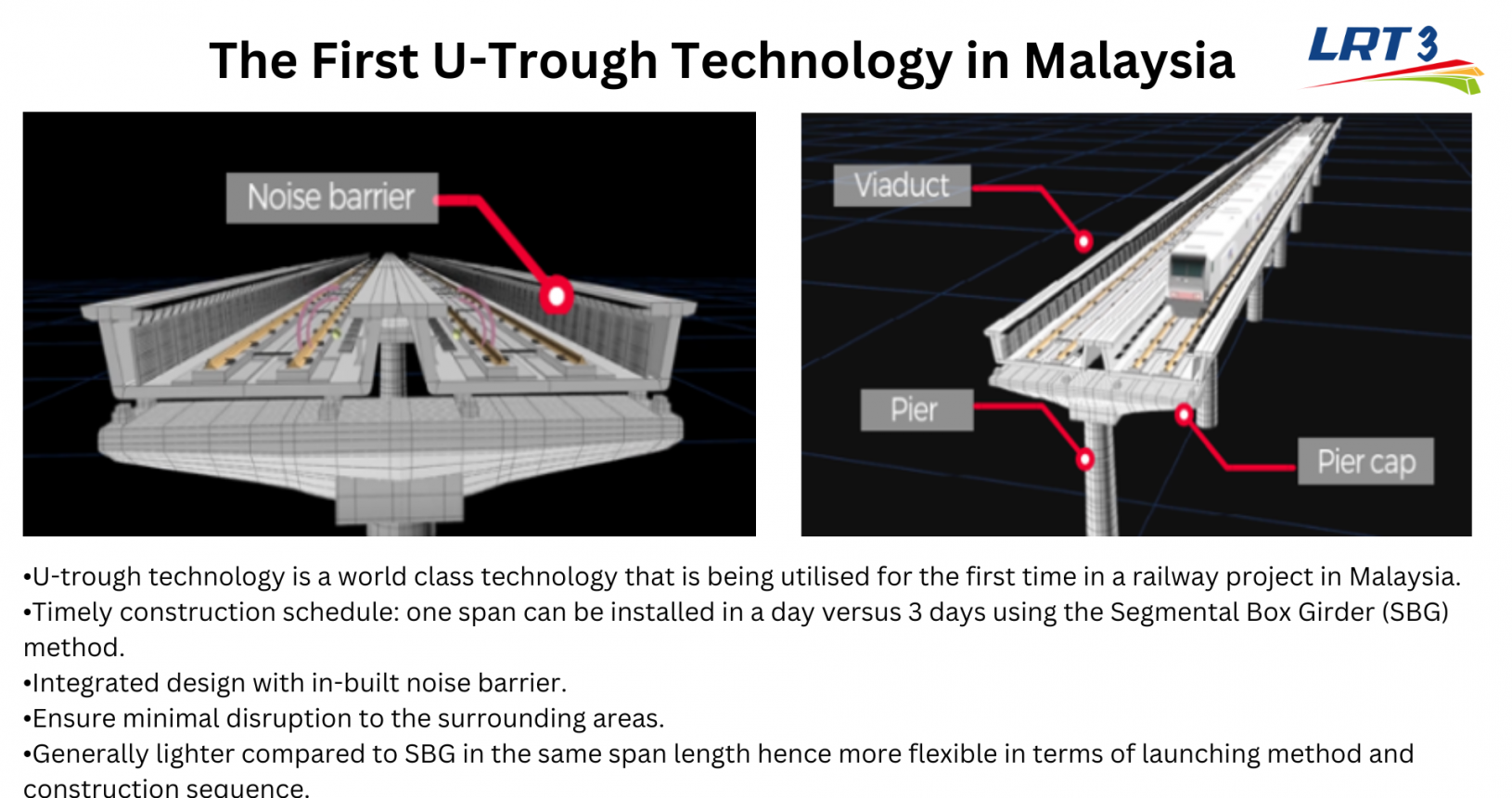 The First U-Trough Technology in Malaysia

LRT 3

Noise barrier

Viaduct

Pier

Pier cap

•U-trough technology is a world class technology that is being utilised for the first time in a railway project in Malaysia.
•Timely construction schedule: one span can be installed in a day versus 3 days using the Segmental Box Girder (SBG) method.
•Integrated design with in-built noise barrier.
•Ensure minimal disruption to the surrounding areas.
•Generally lighter compared to SBG in the same span length hence more flexible in terms of launching method and construction sequence.